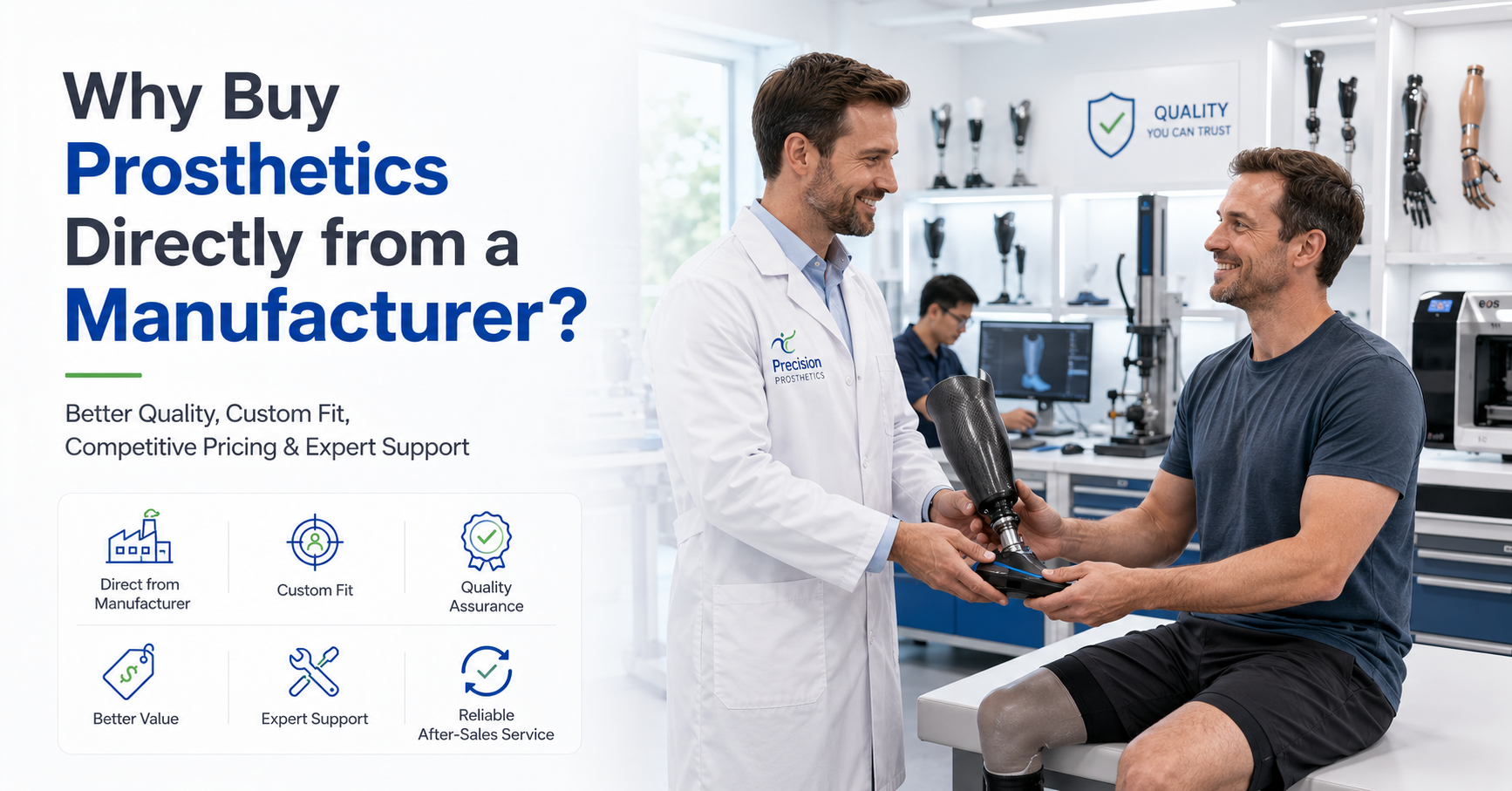 Why Buy Prosthetics Directly from a Manufacturer?

Better Quality, Custom Fit, Competitive Pricing & Expert Support

Direct from Manufacturer

Custom Fit

Quality Assurance

Better Value

Expert Support

Reliable After-Sales Service

Precision PROSTHETICS

QUALITY YOU CAN TRUST

eos